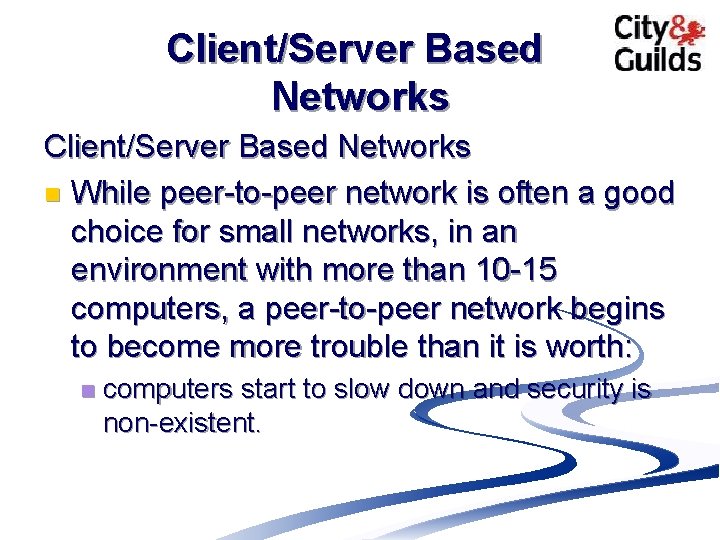 Client/Server Based Networks

City & Guilds

Client/Server Based Networks

While peer-to-peer network is often a good choice for small networks, in an environment with more than 10-15 computers, a peer-to-peer network begins to become more trouble than it is worth:

computers start to slow down and security is non-existent.